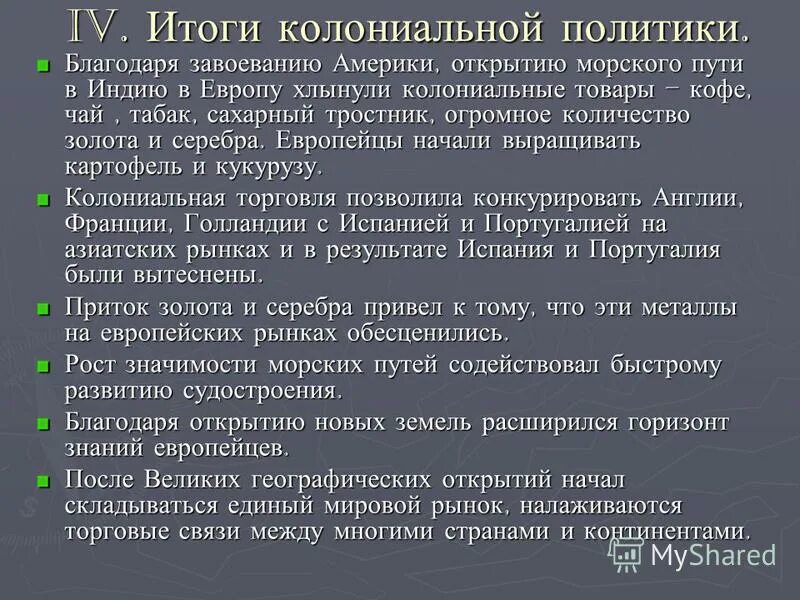 IV. Итоги колониальной политики.

Благодаря завоеванию Америки, открытию морского пути в Индию в Европу хлынули колониальные товары – кофе, чай , табак, сахарный тростник, огромное количество золота и серебра. Европейцы начали выращивать картофель и кукурузу.

Колониальная торговля позволила конкурировать Англии, Франции, Голландии с Испанией и Португалией на азиатских рынках и в результате Испания и Португалия были вытеснены.

Приток золота и серебра привел к тому, что эти металлы на европейских рынках обесценились.

Рост значимости морских путей содействовал быстрому развитию судостроения.

Благодаря открытию новых земель расширился горизонт знаний европейцев.

После Великих географических открытий начал складываться единый мировой рынок, налаживаются торговые связи между многими странами и континентами.

MyShared